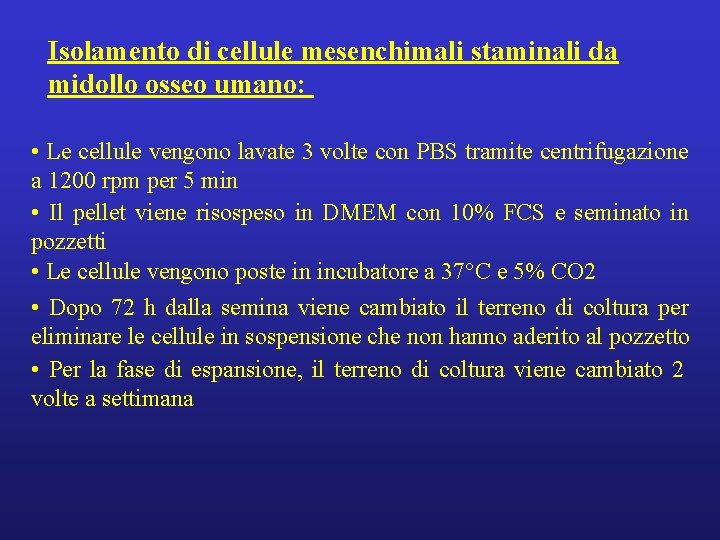 Isolamento di cellule mesenchimali staminali da midollo osseo umano:

• Le cellule vengono lavate 3 volte con PBS tramite centrifugazione a 1200 rpm per 5 min

• Il pellet viene risospeso in DMEM con 10% FCS e seminato in pozzetti

• Le cellule vengono poste in incubatore a 37°C e 5% CO2

• Dopo 72 h dalla semina viene cambiato il terreno di coltura per eliminare le cellule in sospensione che non hanno aderito al pozzetto

• Per la fase di espansione, il terreno di coltura viene cambiato 2 volte a settimana